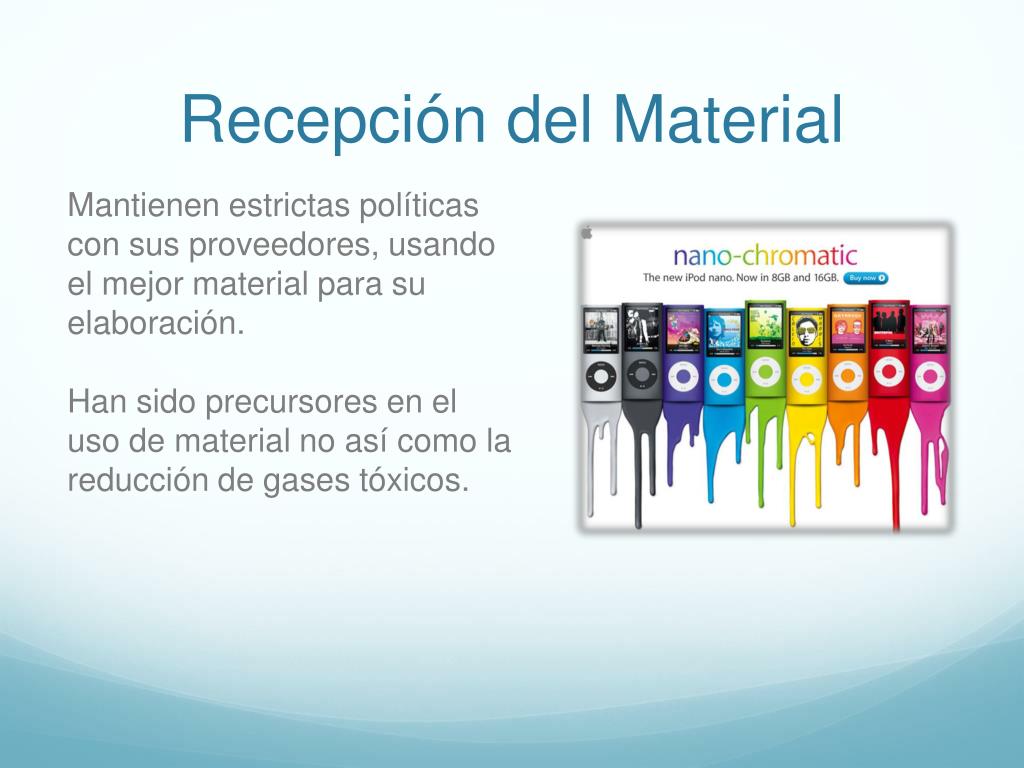 Recepción del Material

Mantienen estrictas políticas con sus proveedores, usando el mejor material para su elaboración.

Han sido precursores en el uso de material no así como la reducción de gases tóxicos.

nano-chromatic
The new iPod nano. Now in 8GB and 16GB. Buy now